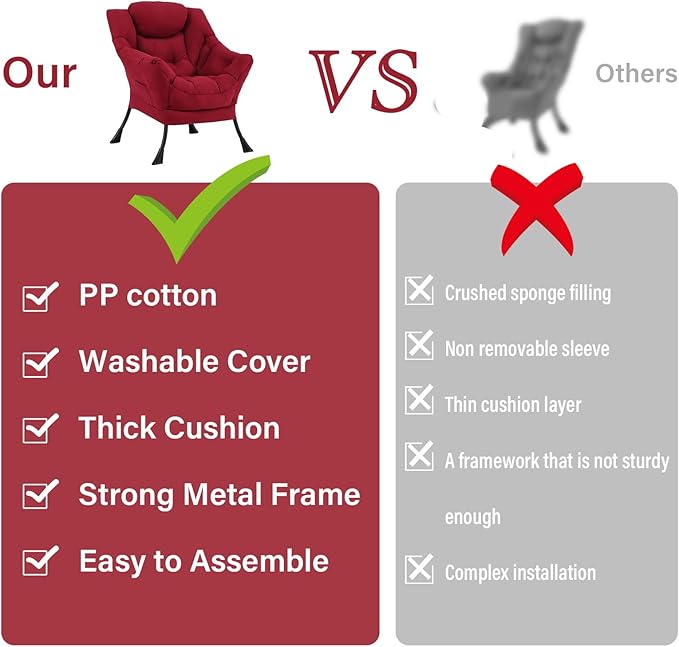 Our VS Others

PP cotton

Washable Cover

Thick Cushion

Strong Metal Frame

Easy to Assemble

Crushed sponge filling

Non removable sleeve

Thin cushion layer

A framework that is not sturdy enough

Complex installation